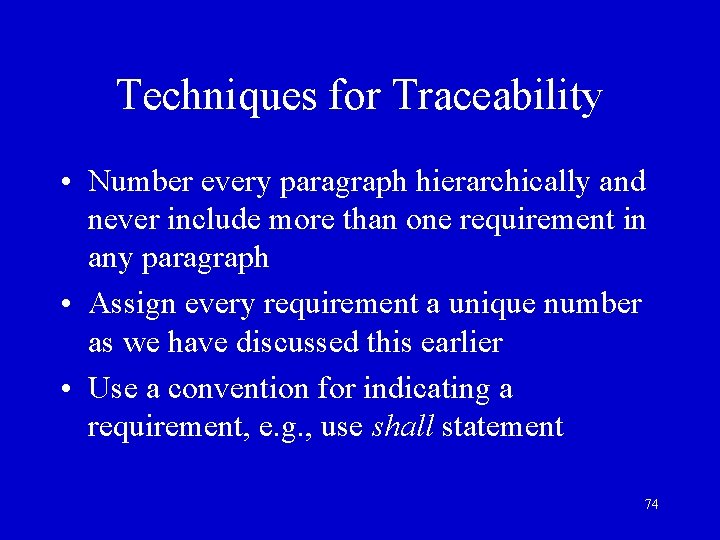 Techniques for Traceability

• Number every paragraph hierarchically and never include more than one requirement in any paragraph

• Assign every requirement a unique number as we have discussed this earlier

• Use a convention for indicating a requirement, e.g., use shall statement

74